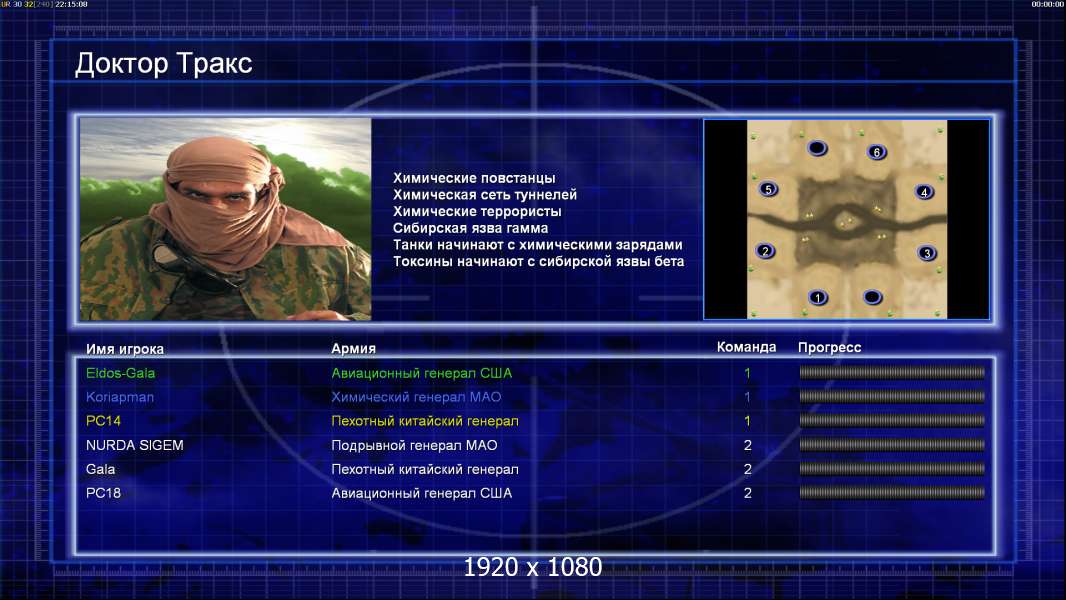 UR 30 32[240] 22:15:08

00:00:00

Доктор Тракс

Химические повстанцы
Химическая сеть туннелей
Химические террористы
Сибирская язва гамма
Танки начинают с химическими зарядами
Токсины начинают с сибирской язвы бета

6
5
4
2
3
1

| Имя игрока | Армия | Команда | Прогресс |
|---|---|---|---|
| Eldos-Gala | Авиационный генерал США | 1 | |
| Koriapman | Химический генерал МАО | 1 | |
| PC14 | Пехотный китайский генерал | 1 | |
| NURDA SIGEM | Подрывной генерал МАО | 2 | |
| Gala | Пехотный китайский генерал | 2 | |
| PC18 | Авиационный генерал США | 2 | |

1920 x 1080